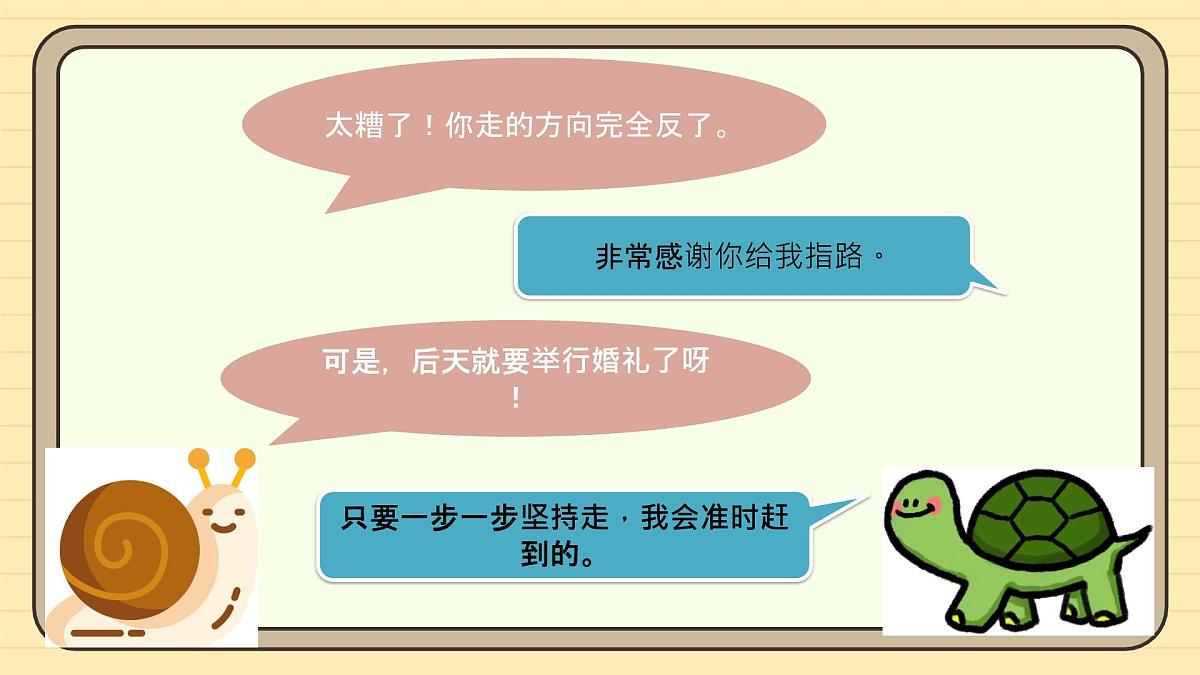 太糟了！你走的方向完全反了。

非常感谢你给我指路。

可是，后天就要举行婚礼了呀！

只要一步一步坚持走，我会准时赶到的。